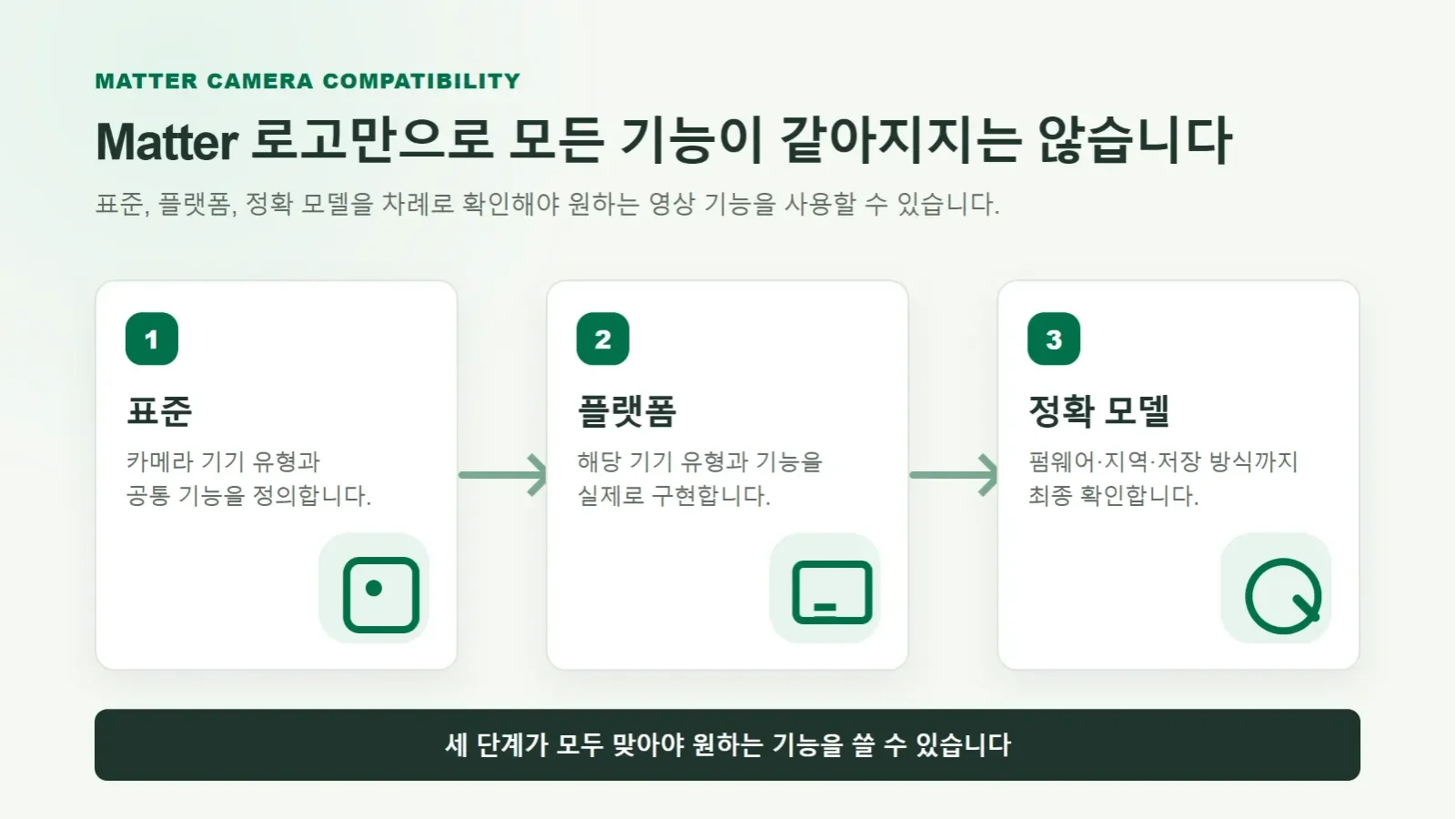 MATTER CAMERA COMPATIBILITY

Matter 로고만으로 모든 기능이 같아지지는 않습니다

표준, 플랫폼, 정확 모델을 차례로 확인해야 원하는 영상 기능을 사용할 수 있습니다.

1

표준

카메라 기기 유형과 공통 기능을 정의합니다.

2

플랫폼

해당 기기 유형과 기능을 실제로 구현합니다.

3

정확 모델

펌웨어·지역·저장 방식까지 최종 확인합니다.

세 단계가 모두 맞아야 원하는 기능을 쓸 수 있습니다